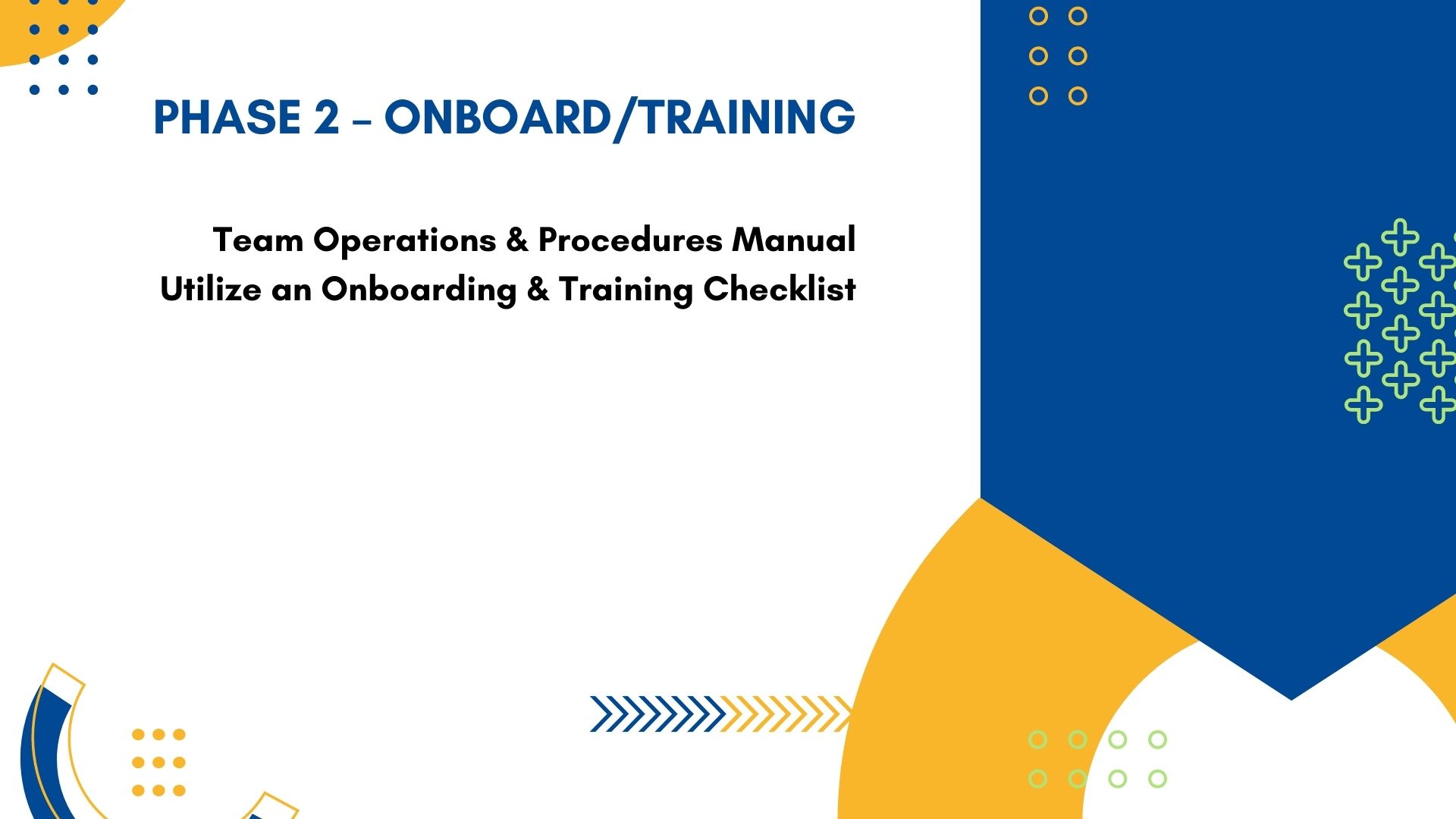 PHASE 2 – ONBOARD/TRAINING

Team Operations & Procedures Manual
Utilize an Onboarding & Training Checklist